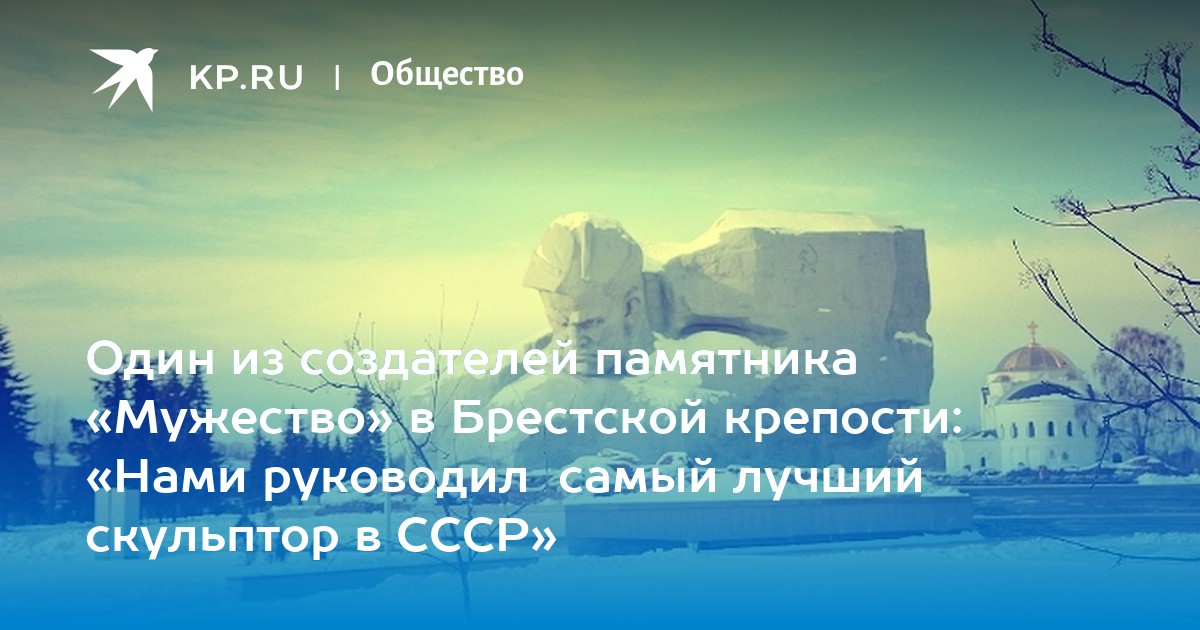 KP.RU | Общество

Один из создателей памятника «Мужество» в Брестской крепости: «Нами руководил самый лучший скульптор в СССР»